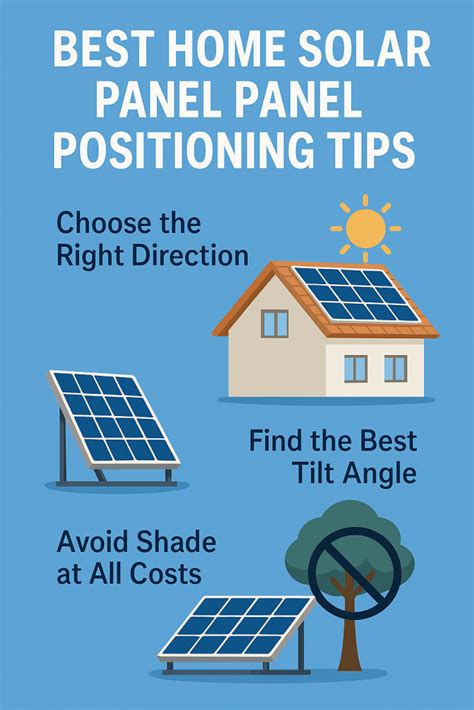 BEST HOME SOLAR PANEL PANEL POSITIONING TIPS

Choose the Right Direction

Find the Best Tilt Angle

Avoid Shade at All Costs